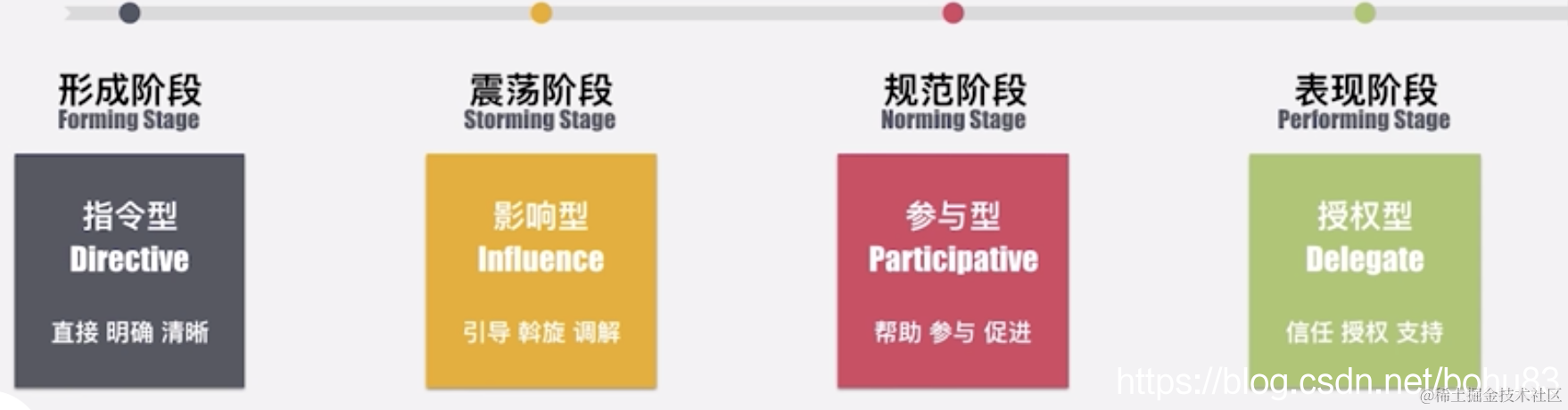 形成阶段
Forming Stage

指令型
Directive

直接 明确 清晰

震荡阶段
Storming Stage

影响型
Influence

引导 斡旋 调解

规范阶段
Norming Stage

参与型
Participative

帮助 参与 促进

表现阶段
Performing Stage

授权型
Delegate

信任 授权 支持

https://blog.csdn.net/bohu83
@稀土掘金技术社区